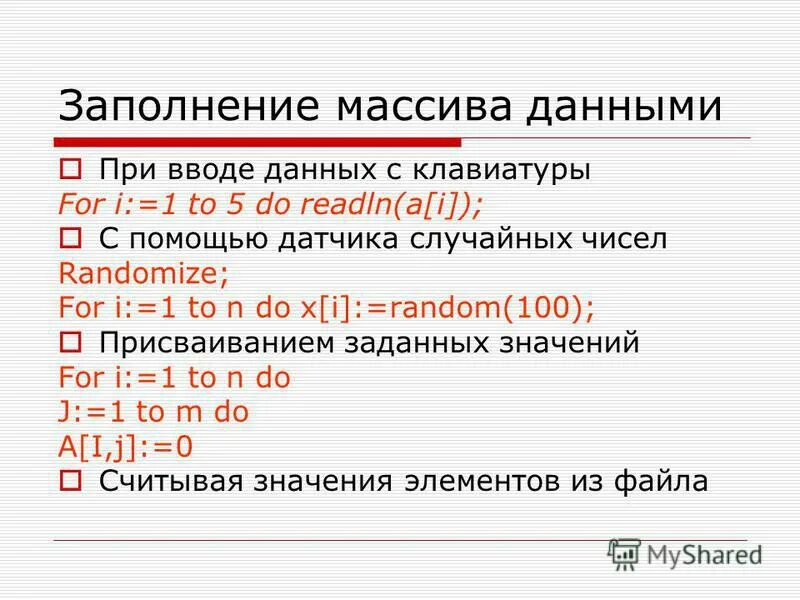 Заполнение массива данными

При вводе данных с клавиатуры

For i:=1 to 5 do readln(a[i]);

С помощью датчика случайных чисел

Randomize;

For i:=1 to n do x[i]:=random(100);

Присваиванием заданных значений

For i:=1 to n do

J:=1 to m do

A[I,j]:=0

Считывая значения элементов из файла

MyShared